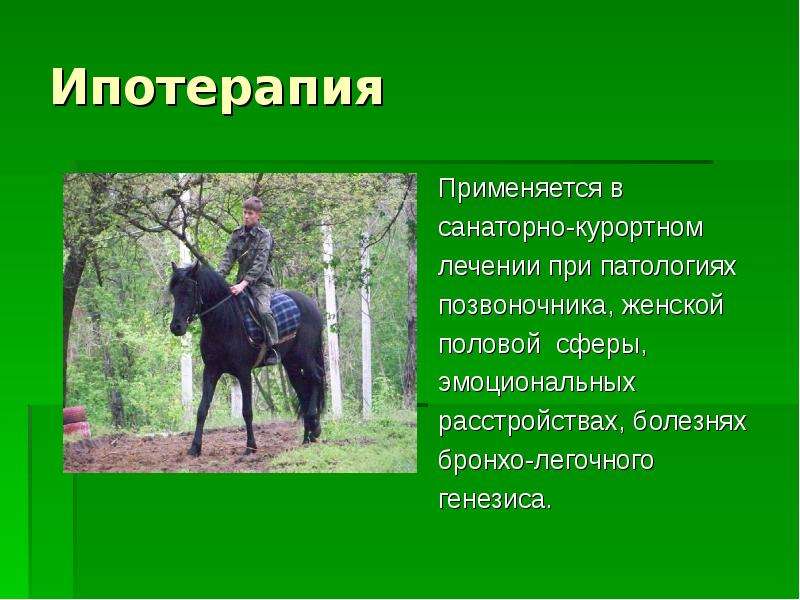 Ипотерапия

Применяется в санаторно-курортном лечении при патологиях позвоночника, женской половой сферы, эмоциональных расстройствах, болезнях бронхо-легочного генезиса.